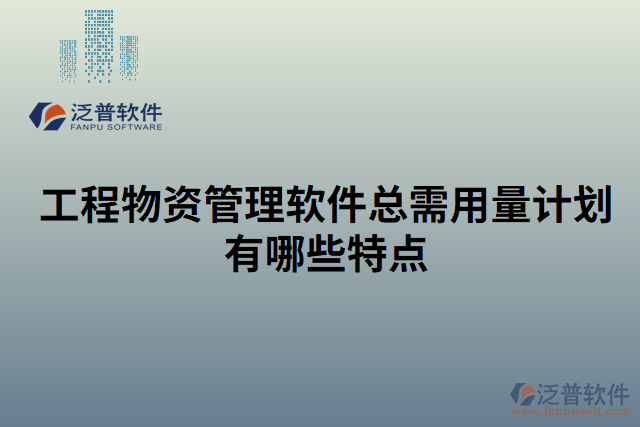 泛普软件
FANPU SOFTWARE

工程物资管理软件总需用量计划有哪些特点

泛普软件
www.fanpusoft.com